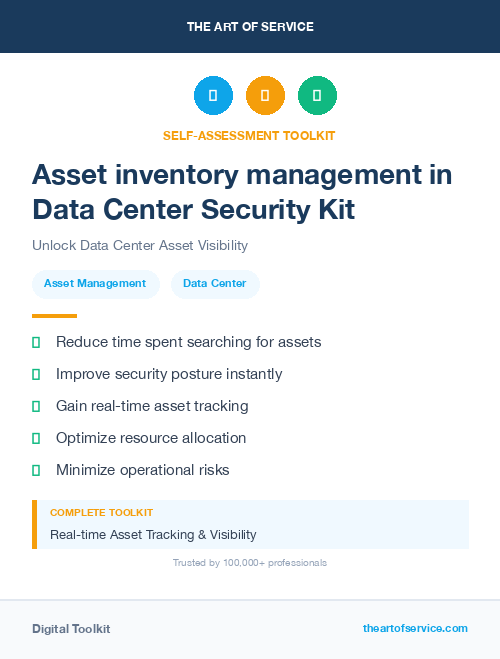 THE ART OF SERVICE

SELF-ASSESSMENT TOOLKIT

Asset inventory management in Data Center Security Kit

Unlock Data Center Asset Visibility

Asset Management

Data Center

Reduce time spent searching for assets

Improve security posture instantly

Gain real-time asset tracking

Optimize resource allocation

Minimize operational risks

COMPLETE TOOLKIT

Real-time Asset Tracking & Visibility

Trusted by 100,000+ professionals

Digital Toolkit

theartofservice.com